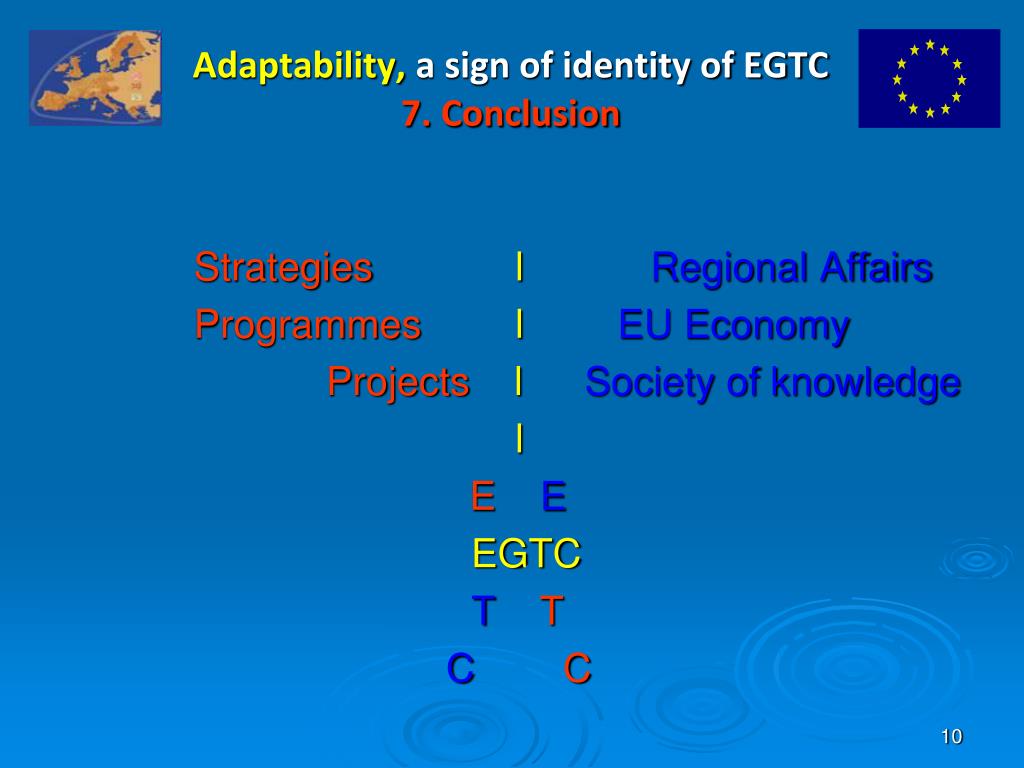 Adaptability, a sign of identity of EGTC
7. Conclusion

Strategies I Regional Affairs
Programmes I EU Economy
Projects I Society of knowledge
I
E E
EGTC
T T
C C

10